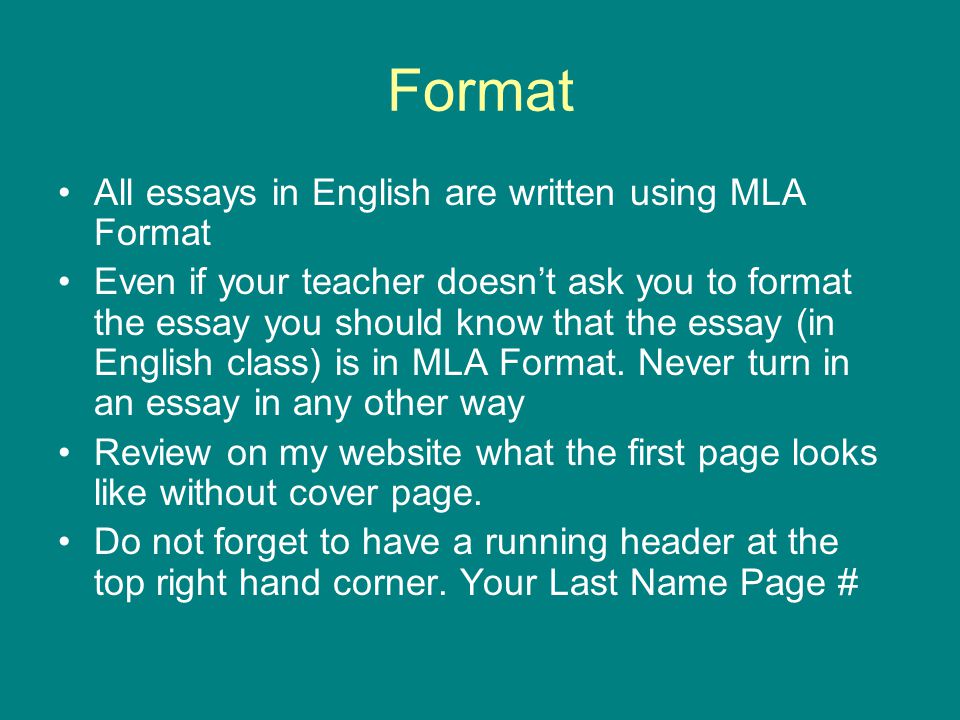 Format

• All essays in English are written using MLA Format

• Even if your teacher doesn’t ask you to format the essay you should know that the essay (in English class) is in MLA Format. Never turn in an essay in any other way

• Review on my website what the first page looks like without cover page.

• Do not forget to have a running header at the top right hand corner. Your Last Name Page #